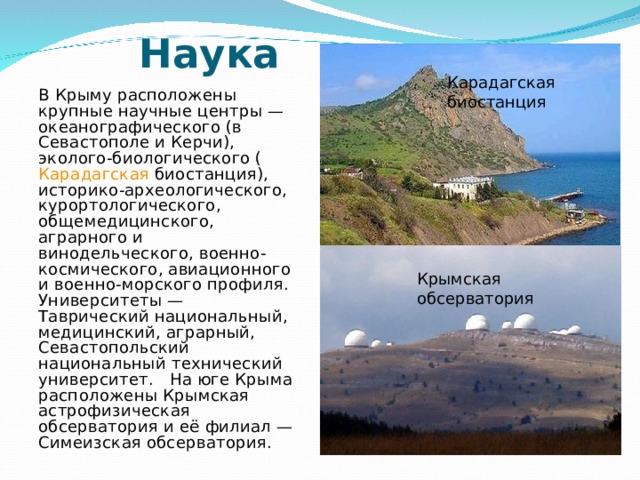 Наука

В Крыму расположены крупные научные центры — океанографического (в Севастополе и Керчи), эколого-биологического ( Карадагская биостанция), историко-археологического, курортологического, общемедицинского, аграрного и винодельческого, военно-космического, авиационного и военно-морского профиля. Университеты — Таврический национальный, медицинский, аграрный, Севастопольский национальный технический университет. На юге Крыма расположены Крымская астрофизическая обсерватория и её филиал — Симеизская обсерватория.

Карадагская биостанция

Крымская обсерватория